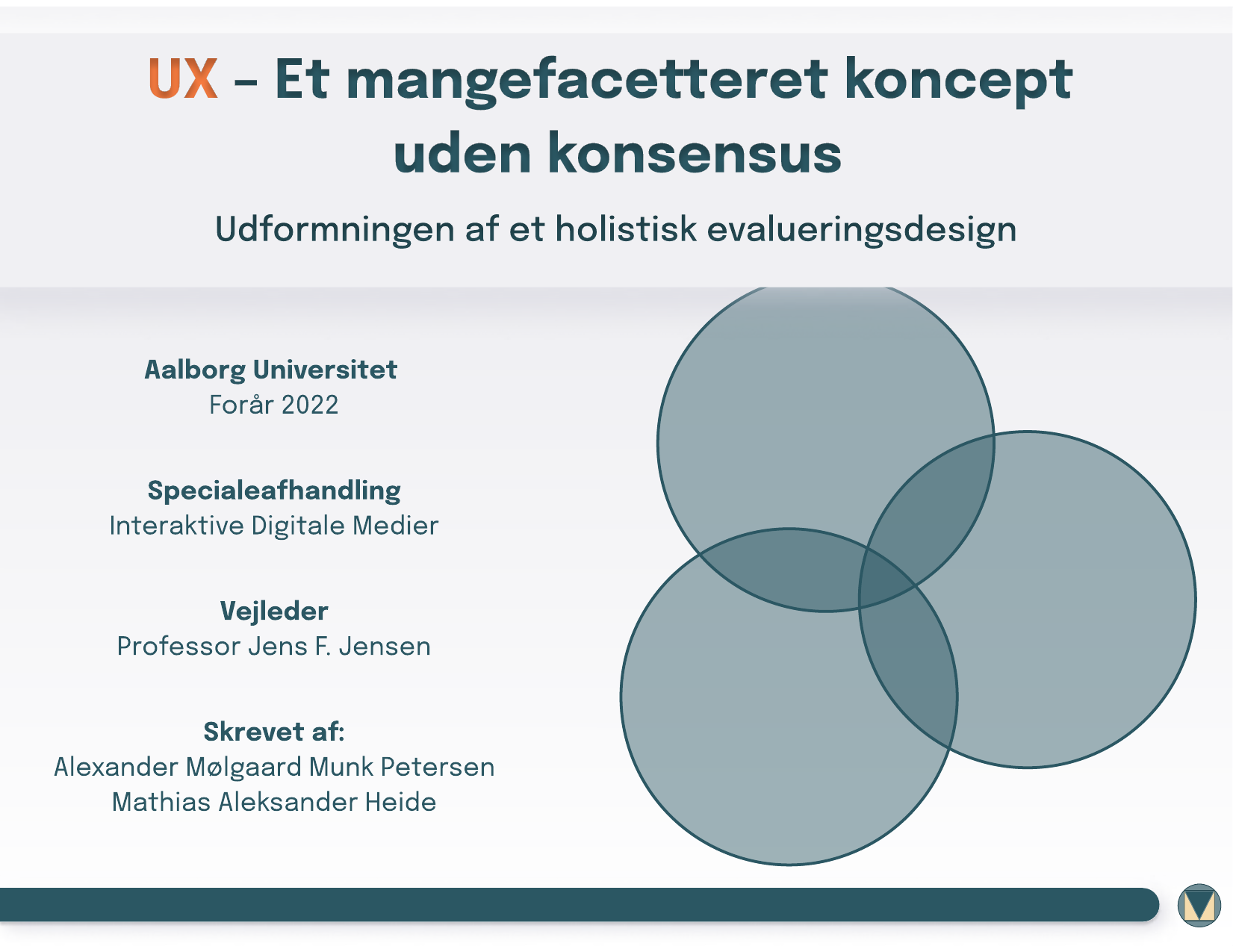 UX – Et mangefacetteret koncept uden konsensus

Udformningen af et holistisk evalueringsdesign

Aalborg Universitet
Forår 2022

Specialeafhandling
Interaktive Digitale Medier

Vejleder
Professor Jens F. Jensen

Skrevet af:
Alexander Mølgaard Munk Petersen
Mathias Aleksander Heide